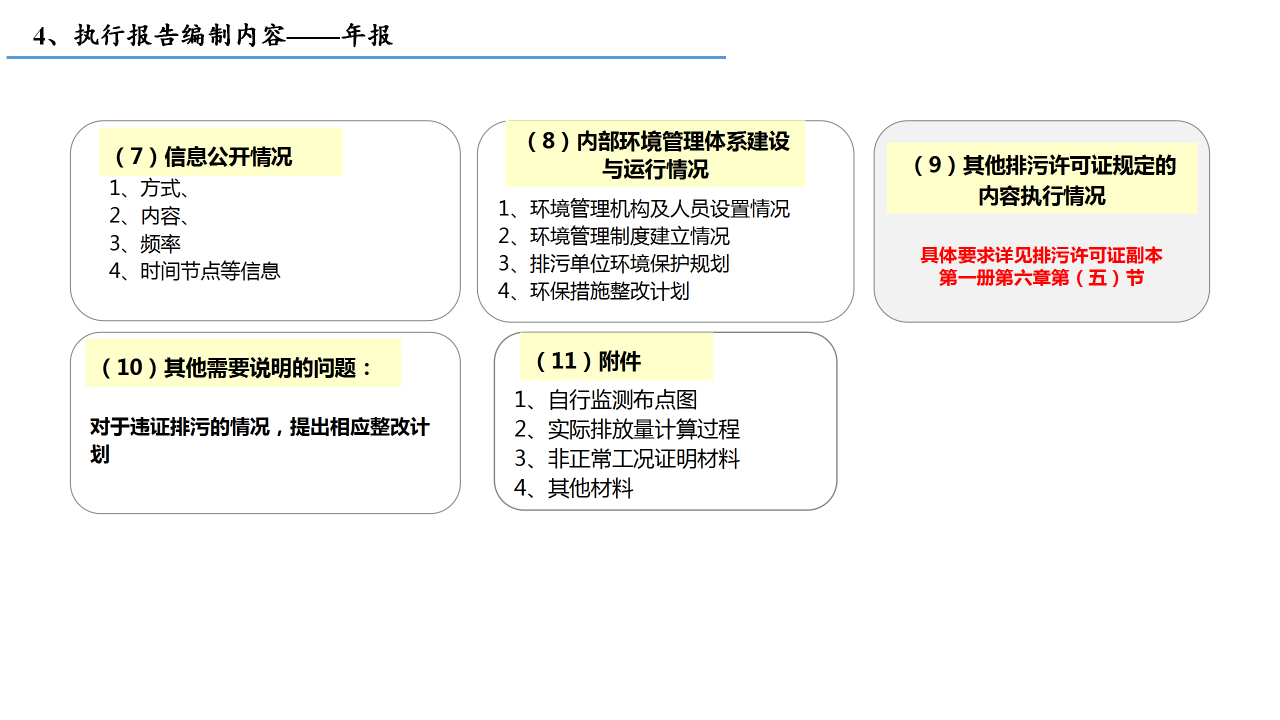 4、执行报告编制内容——年报

（7）信息公开情况
1、方式、
2、内容、
3、频率
4、时间节点等信息

（8）内部环境管理体系建设与运行情况
1、环境管理机构及人员设置情况
2、环境管理制度建立情况
3、排污单位环境保护规划
4、环保措施整改计划

（9）其他排污许可证规定的内容执行情况

具体要求详见排污许可证副本第一册第六章第（五）节

（10）其他需要说明的问题：

对于违证排污的情况，提出相应整改计划

（11）附件
1、自行监测布点图
2、实际排放量计算过程
3、非正常工况证明材料
4、其他材料